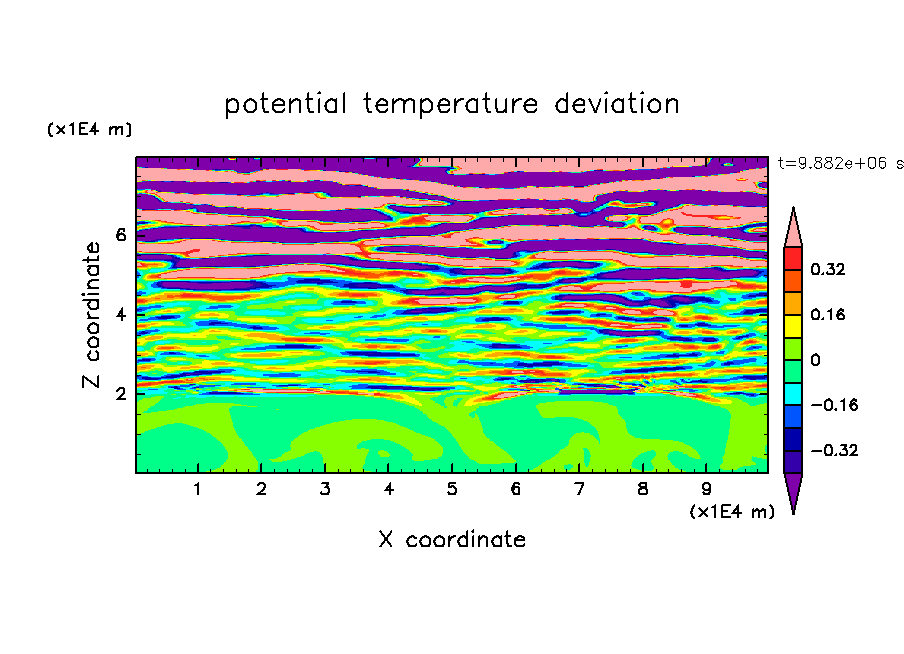 potential temperature deviation

(x1E4 m)

t=9.882e+06 s

Z coordinate

6

4

2

0.32

0.16

0

−0.16

−0.32

1 2 3 4 5 6 7 8 9

(x1E4 m)

X coordinate